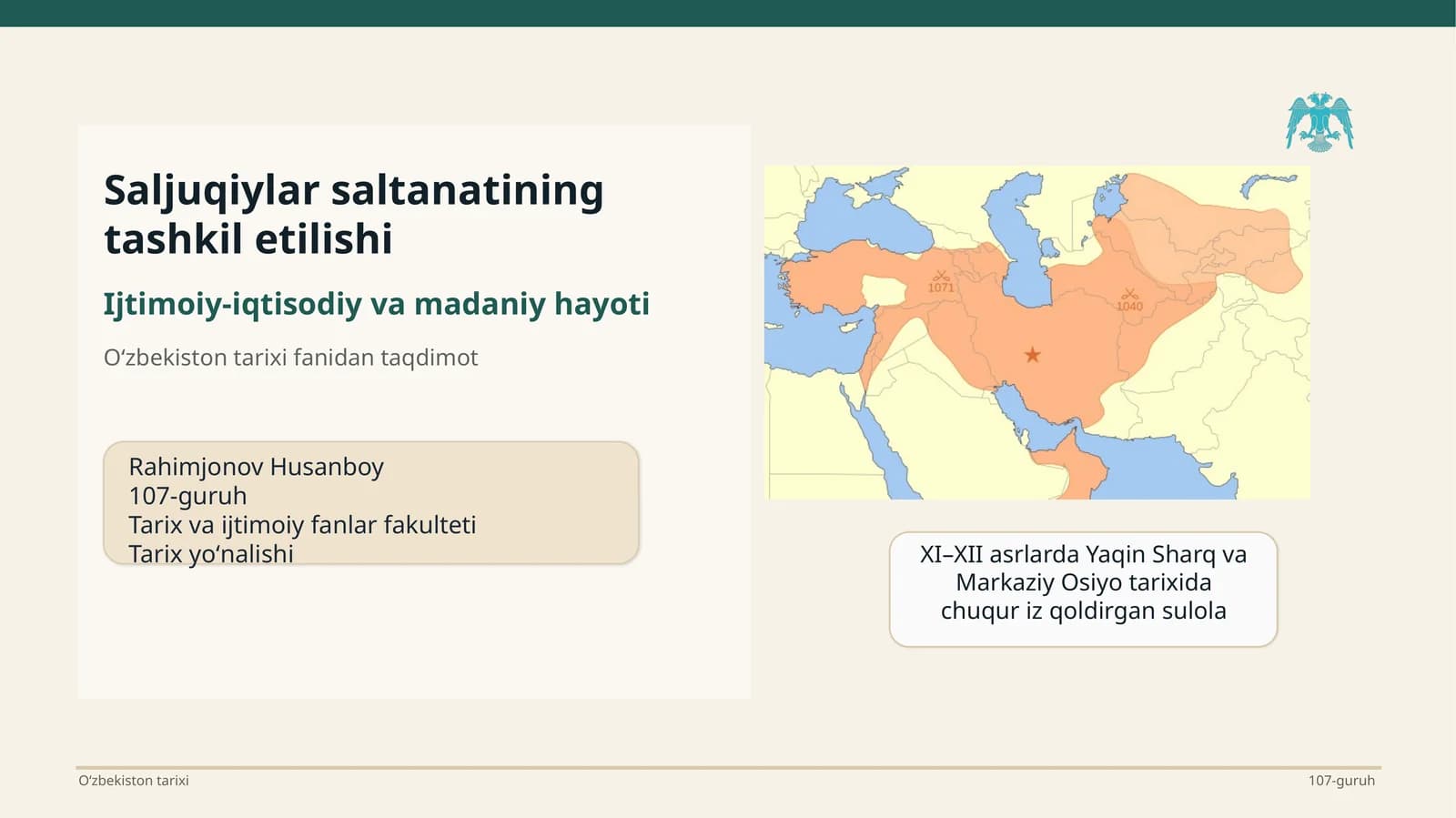 Saljuqiylar saltanatining tashkil etilishi

Ijtimoiy-iqtisodiy va madaniy hayoti

Oʻzbekiston tarixi fanidan taqdimot

Rahimjonov Husanboy
107-guruh
Tarix va ijtimoiy fanlar fakulteti
Tarix yoʻnalishi

1071
1040

XI–XII asrlarda Yaqin Sharq va Markaziy Osiyo tarixida chuqur iz qoldirgan sulola

Oʻzbekiston tarixi
107-guruh